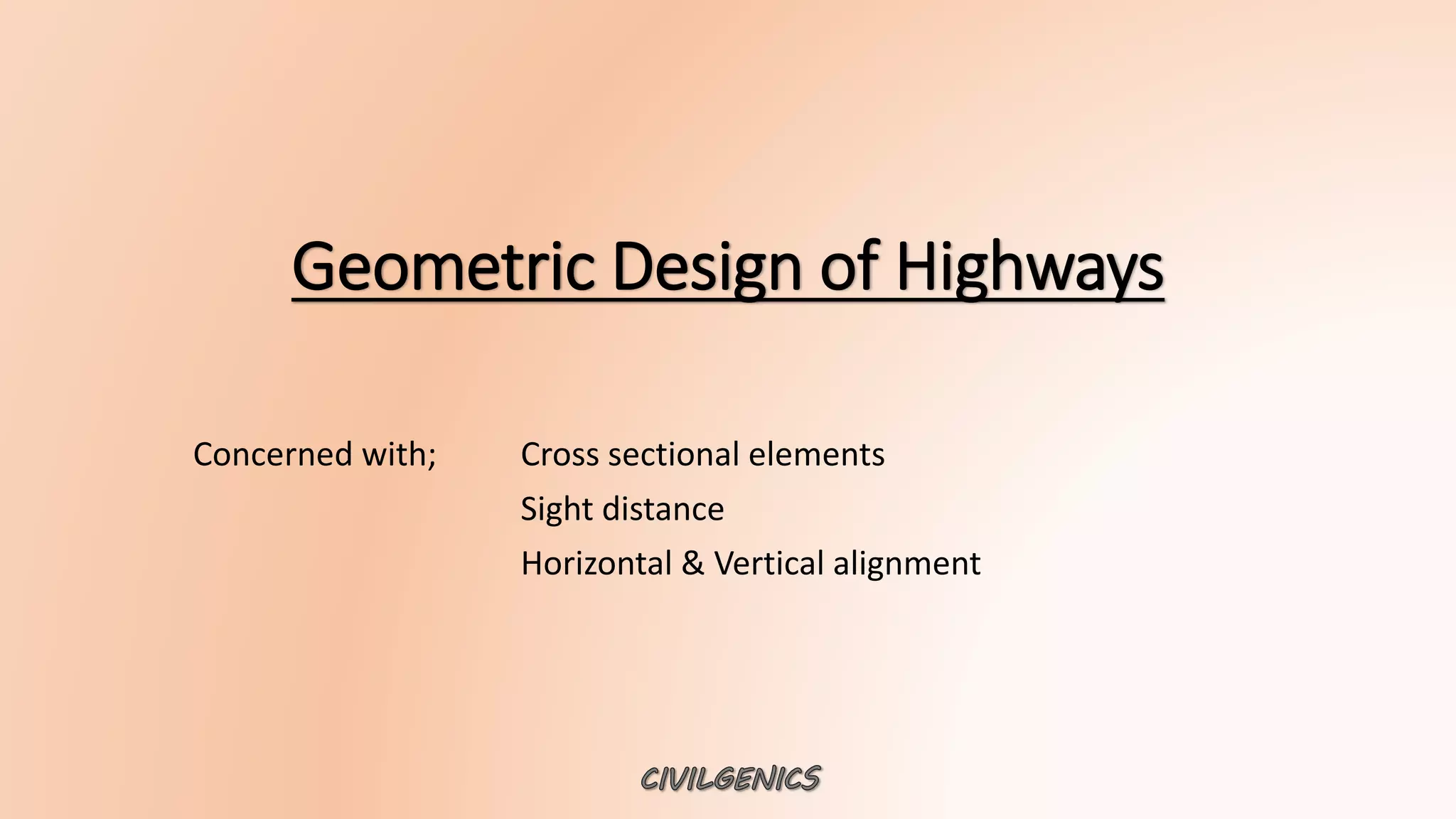 Geometric Design of Highways

Concerned with;

Cross sectional elements

Sight distance

Horizontal & Vertical alignment

CIVILGENICS